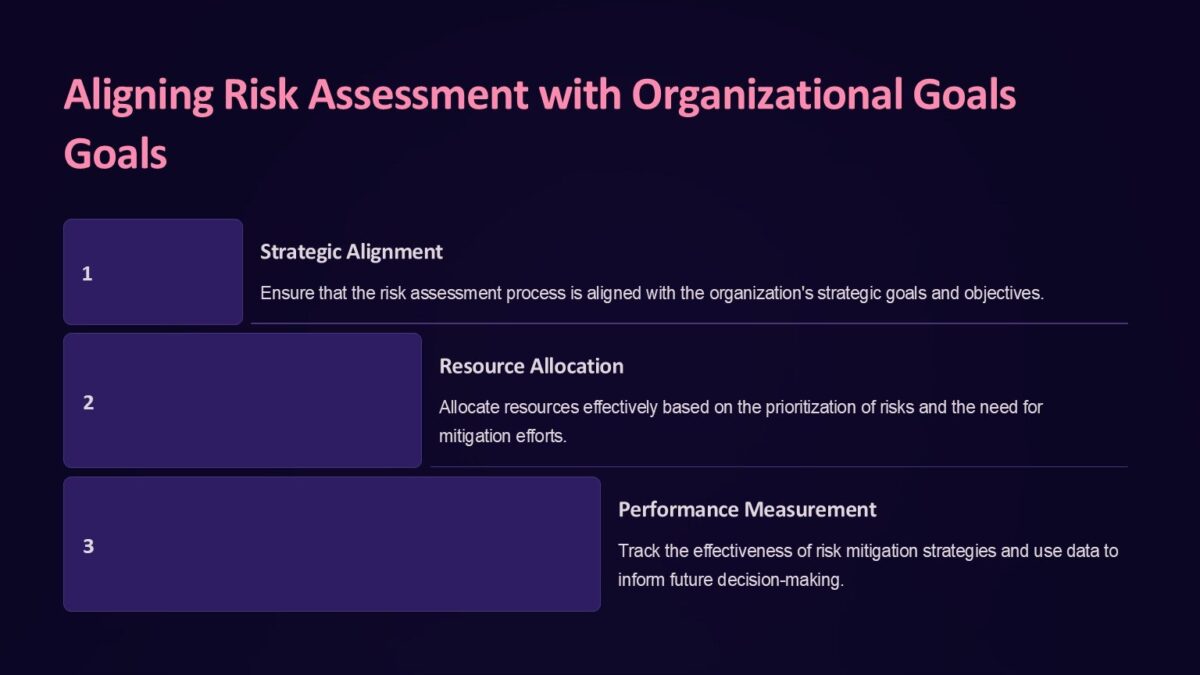 Aligning Risk Assessment with Organizational Goals Goals

1

Strategic Alignment

Ensure that the risk assessment process is aligned with the organization's strategic goals and objectives.

2

Resource Allocation

Allocate resources effectively based on the prioritization of risks and the need for mitigation efforts.

3

Performance Measurement

Track the effectiveness of risk mitigation strategies and use data to inform future decision-making.